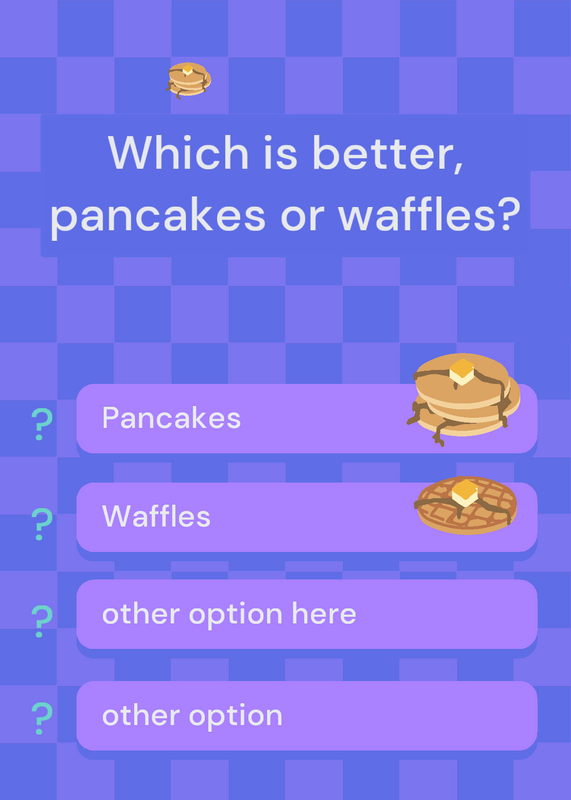 Which is better, pancakes or waffles?

? Pancakes

? Waffles

? other option here

? other option